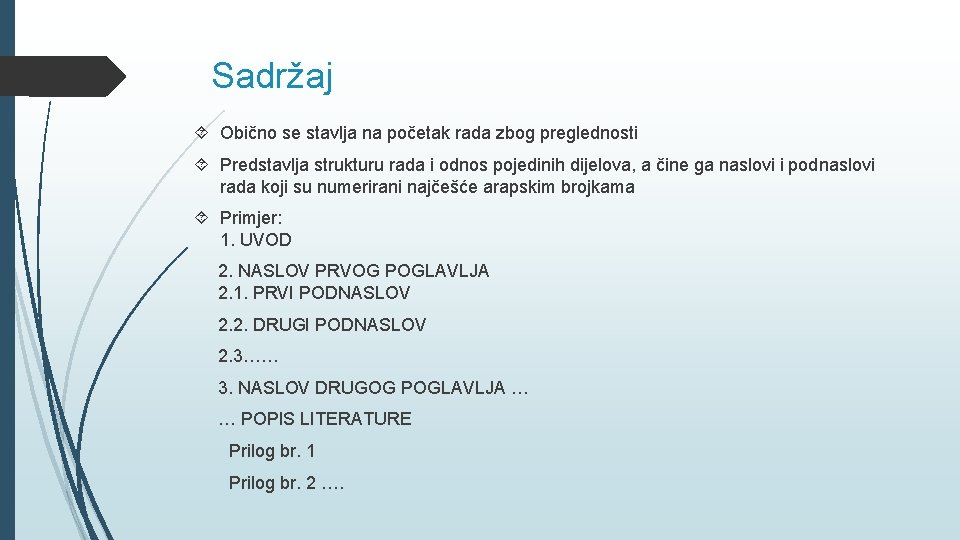 Sadržaj

Obično se stavlja na početak rada zbog preglednosti

Predstavlja strukturu rada i odnos pojedinih dijelova, a čine ga naslovi i podnaslovi rada koji su numerirani najčešće arapskim brojkama

Primjer:
1. UVOD

2. NASLOV PRVOG POGLAVLJA
2.1. PRVI PODNASLOV

2.2. DRUGI PODNASLOV

2.3……

3. NASLOV DRUGOG POGLAVLJA …

… POPIS LITERATURE

Prilog br. 1

Prilog br. 2 ….